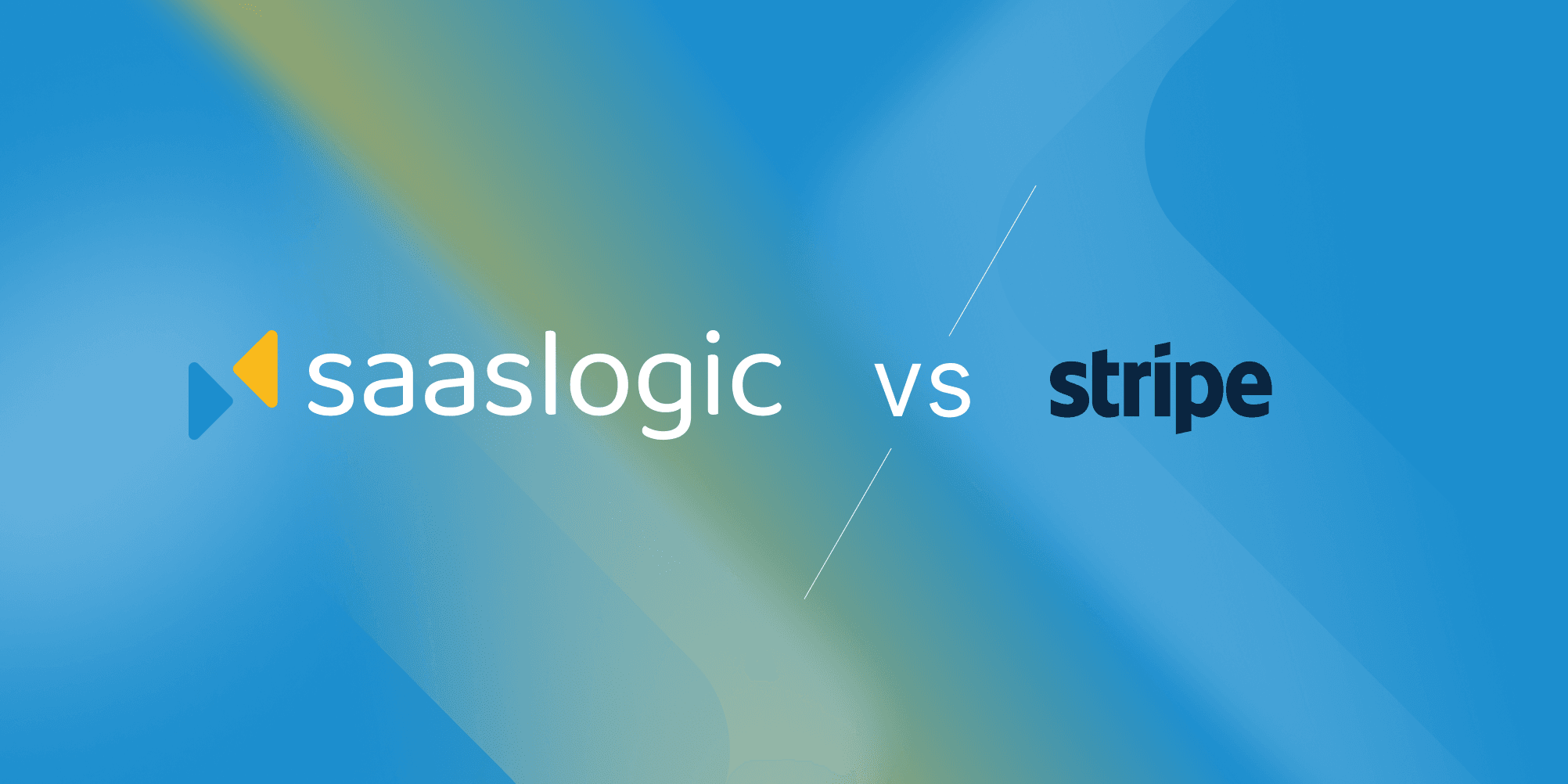 saaslogic vs stripe